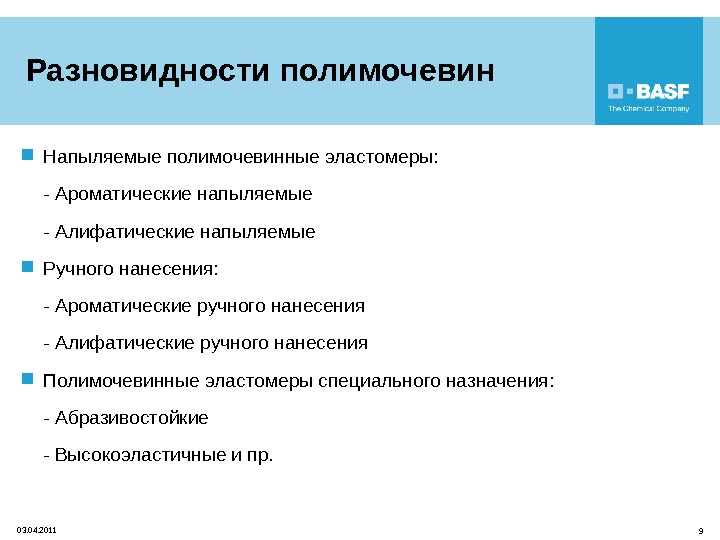 Разновидности полимочевин

BASF
The Chemical Company

Напыляемые полимочевинные эластомеры:

- Ароматические напыляемые

- Алифатические напыляемые

Ручного нанесения:

- Ароматические ручного нанесения

- Алифатические ручного нанесения

Полимочевинные эластомеры специального назначения:

- Абразивостойкие

- Высокоэластичные и пр.

03.04.2011

9